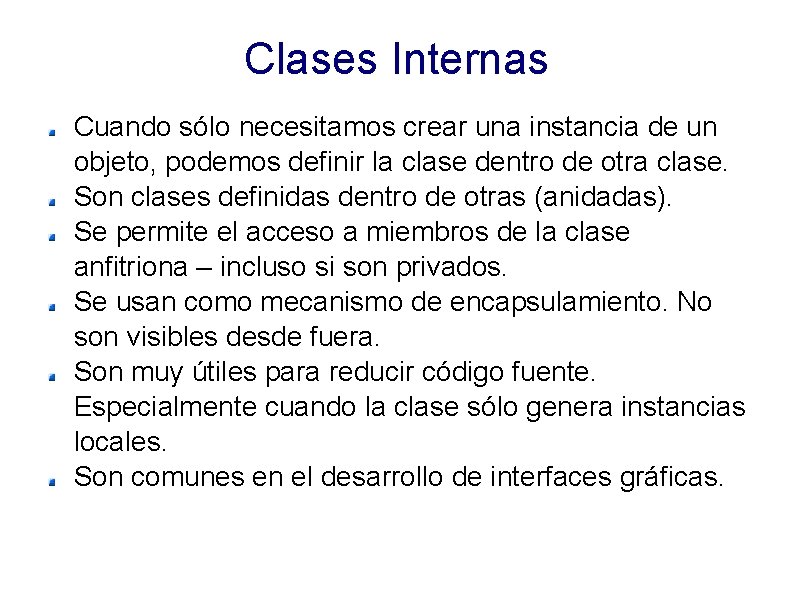 Clases Internas

- Cuando sólo necesitamos crear una instancia de un objeto, podemos definir la clase dentro de otra clase.
- Son clases definidas dentro de otras (anidadas).
- Se permite el acceso a miembros de la clase anfitriona – incluso si son privados.
- Se usan como mecanismo de encapsulamiento. No son visibles desde fuera.
- Son muy útiles para reducir código fuente. Especialmente cuando la clase sólo genera instancias locales.
- Son comunes en el desarrollo de interfaces gráficas.